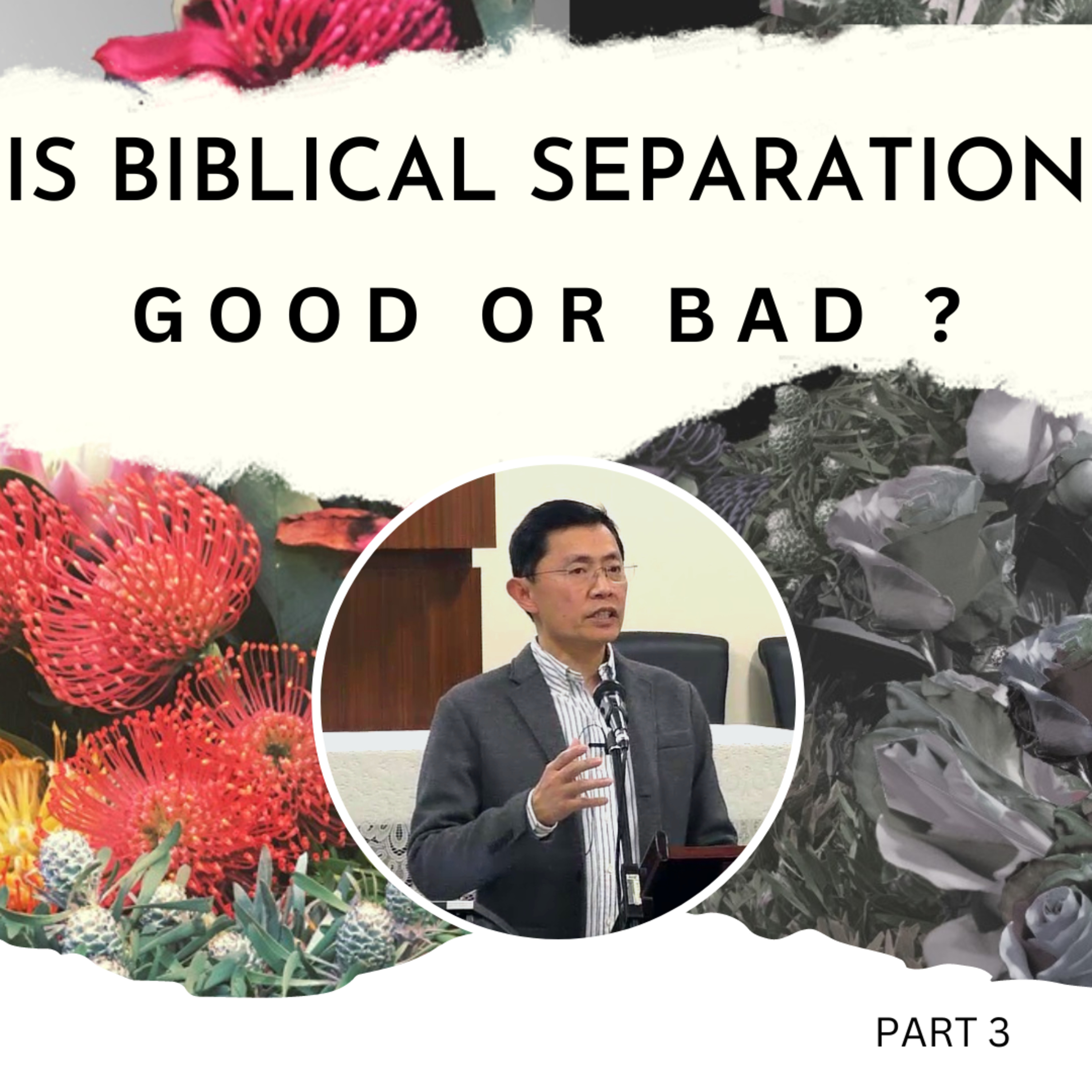 IS BIBLICAL SEPARATION
GOOD OR BAD ?

PART 3